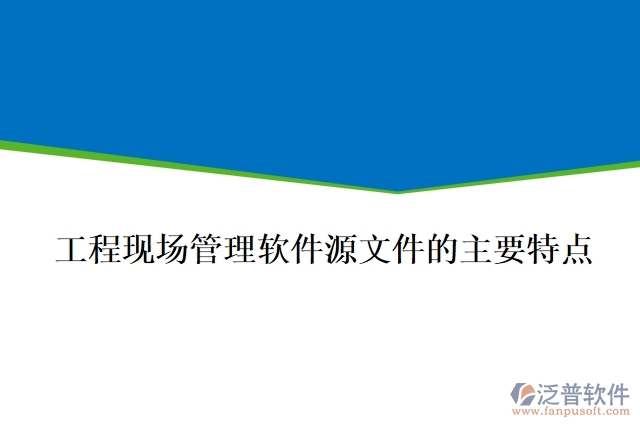 工程现场管理软件源文件的主要特点

泛普软件
www.fanpusoft.com